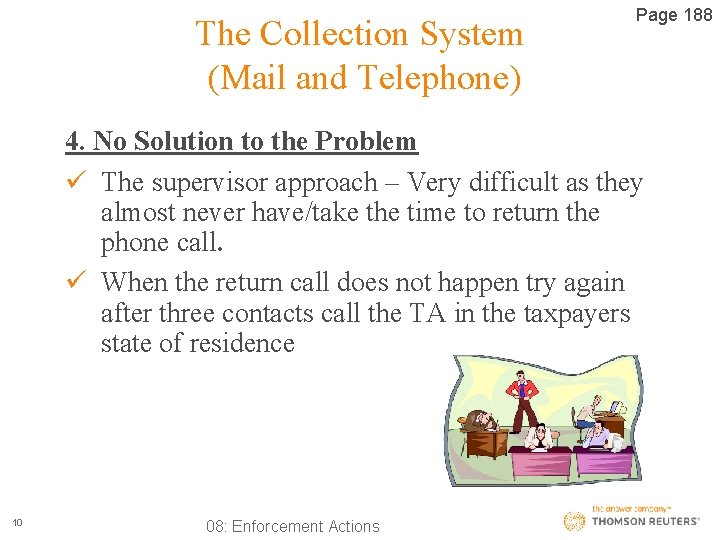 Page 188

The Collection System
(Mail and Telephone)

4. No Solution to the Problem

✓ The supervisor approach – Very difficult as they almost never have/take the time to return the phone call.

✓ When the return call does not happen try again after three contacts call the TA in the taxpayers state of residence

10

08: Enforcement Actions

the answer company™
THOMSON REUTERS®